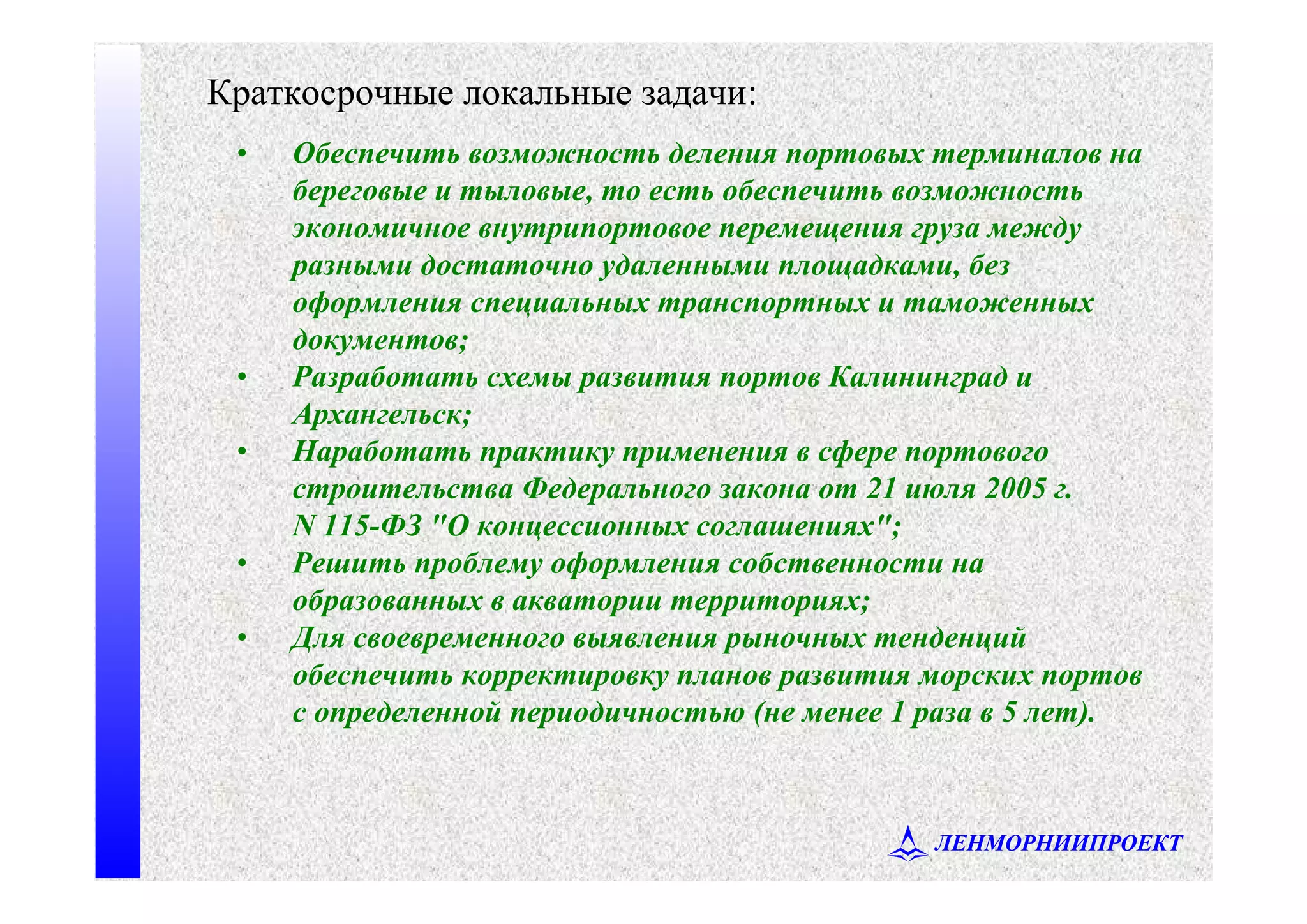 Краткосрочные локальные задачи:

• Обеспечить возможность деления портовых терминалов на береговые и тыловые, то есть обеспечить возможность экономичное внутрипортовое перемещения груза между разными достаточно удаленными площадками, без оформления специальных транспортных и таможенных документов;
• Разработать схемы развития портов Калининград и Архангельск;
• Наработать практику применения в сфере портового строительства Федерального закона от 21 июля 2005 г. N 115-ФЗ "О концессионных соглашениях";
• Решить проблему оформления собственности на образованных в акватории территориях;
• Для своевременного выявления рыночных тенденций обеспечить корректировку планов развития морских портов с определенной периодичностью (не менее 1 раза в 5 лет).

ЛЕНМОРНИИПРОЕКТ